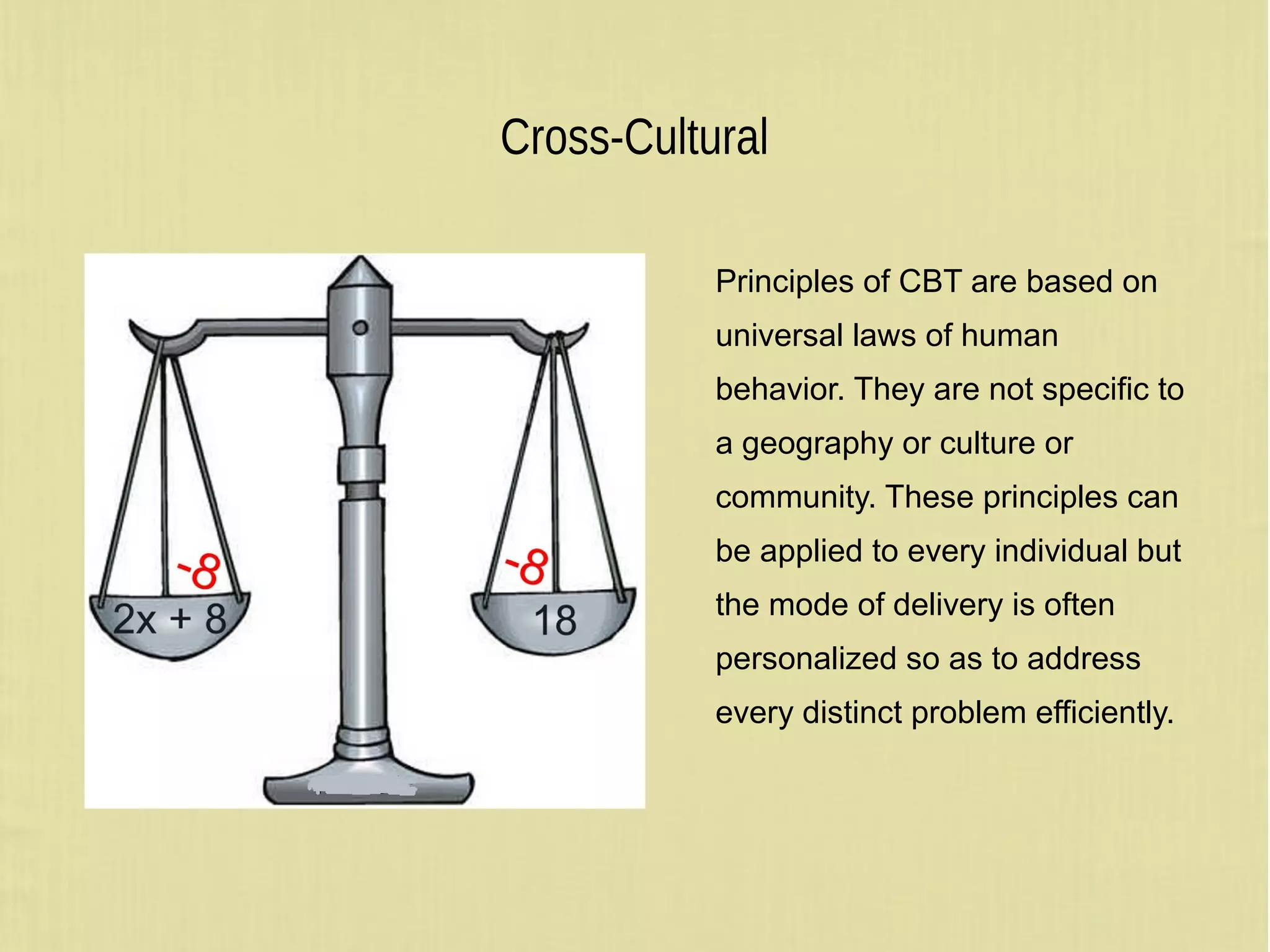 Cross-Cultural

$-8$

$2x + 8$

$-8$

$18$

Principles of CBT are based on universal laws of human behavior. They are not specific to a geography or culture or community. These principles can be applied to every individual but the mode of delivery is often personalized so as to address every distinct problem efficiently.